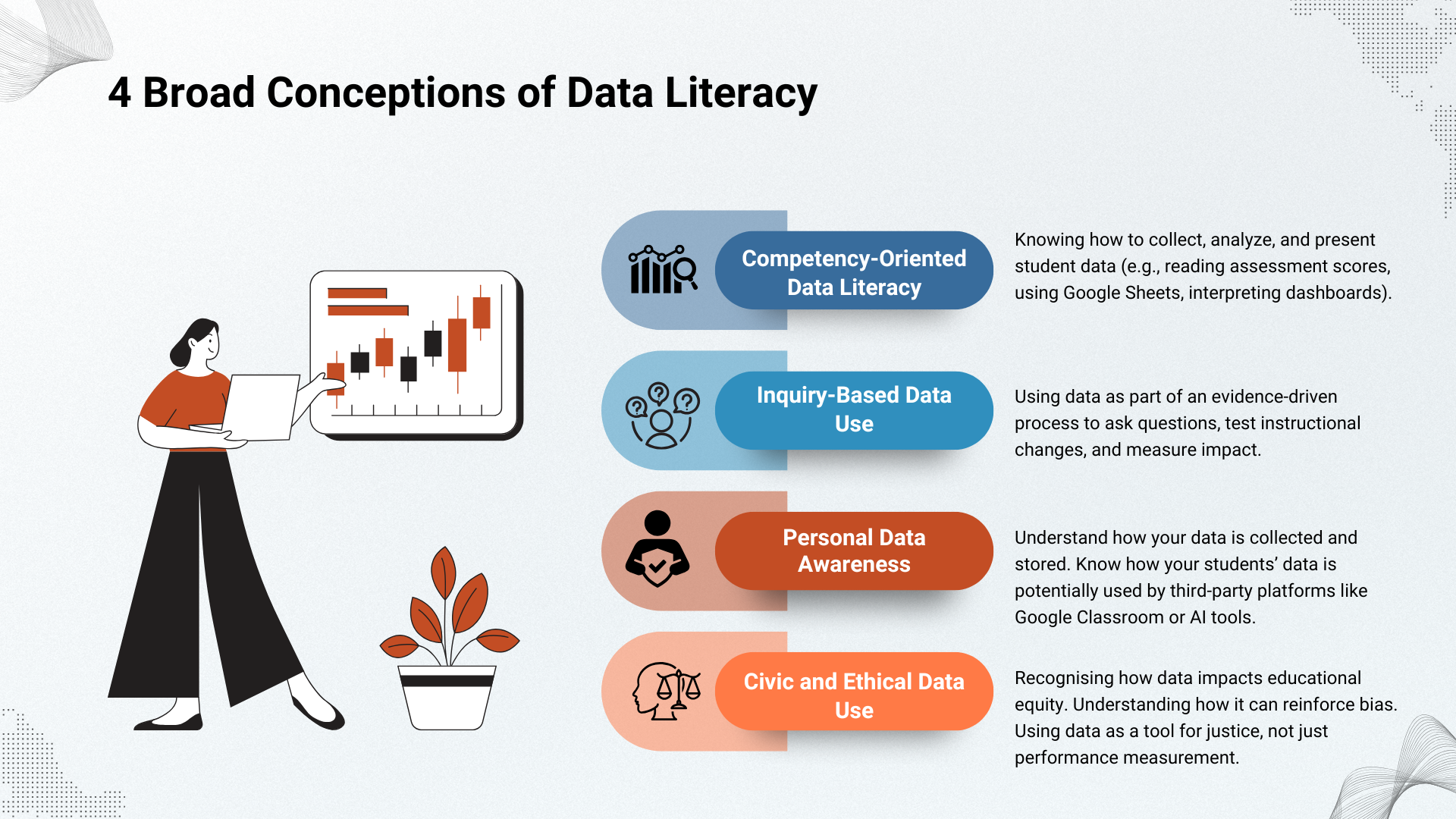 4 Broad Conceptions of Data Literacy

Competency-Oriented Data Literacy

Knowing how to collect, analyze, and present student data (e.g., reading assessment scores, using Google Sheets, interpreting dashboards).

Inquiry-Based Data Use

Using data as part of an evidence-driven process to ask questions, test instructional changes, and measure impact.

Personal Data Awareness

Understand how your data is collected and stored. Know how your students' data is potentially used by third-party platforms like Google Classroom or AI tools.

Civic and Ethical Data Use

Recognising how data impacts educational equity. Understanding how it can reinforce bias. Using data as a tool for justice, not just performance measurement.